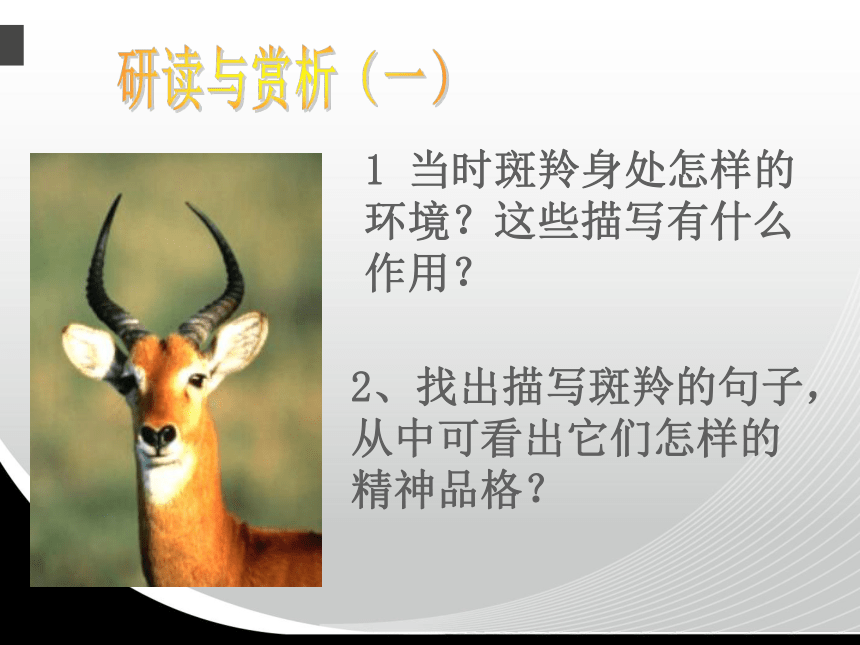 研读与赏析（一）

1 当时斑羚身处怎样的环境？这些描写有什么作用？

2、找出描写斑羚的句子，从中可看出它们怎样的精神品格？